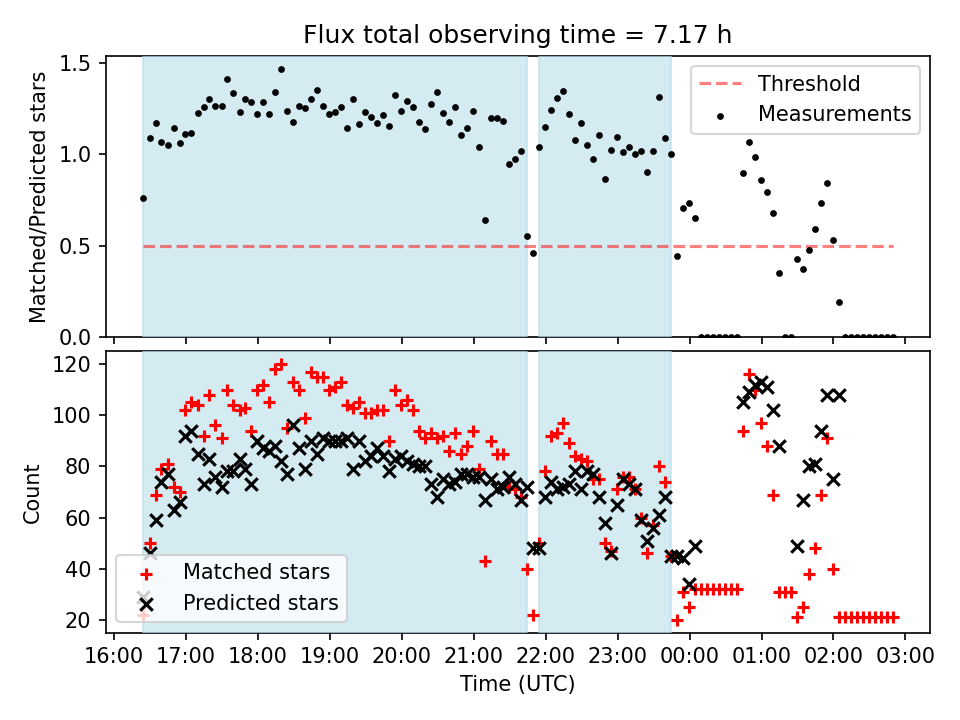 Flux total observing time = 7.17 h

Matched/Predicted stars

1.5
1.0
0.5
0.0

Threshold
Measurements

Count

120
100
80
60
40
20

Matched stars
Predicted stars

16:00 17:00 18:00 19:00 20:00 21:00 22:00 23:00 00:00 01:00 02:00 03:00

Time (UTC)